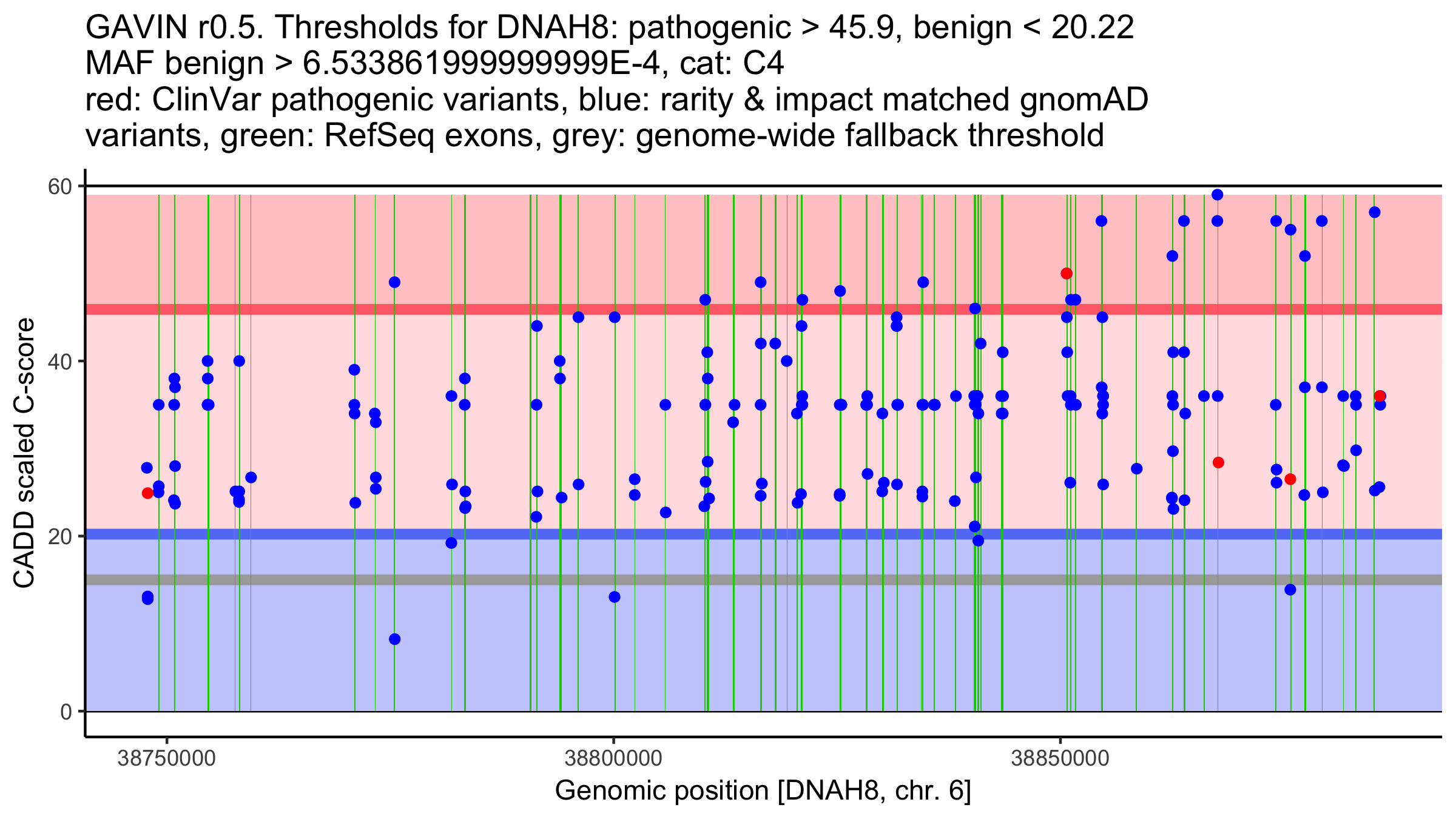 GAVIN r0.5. Thresholds for DNAH8: pathogenic > 45.9, benign < 20.22
MAF benign > 6.533861999999999E-4, cat: C4
red: ClinVar pathogenic variants, blue: rarity & impact matched gnomAD variants, green: RefSeq exons, grey: genome-wide fallback threshold

CADD scaled C-score

60
40
20
0

38750000
38800000
38850000

Genomic position [DNAH8, chr. 6]